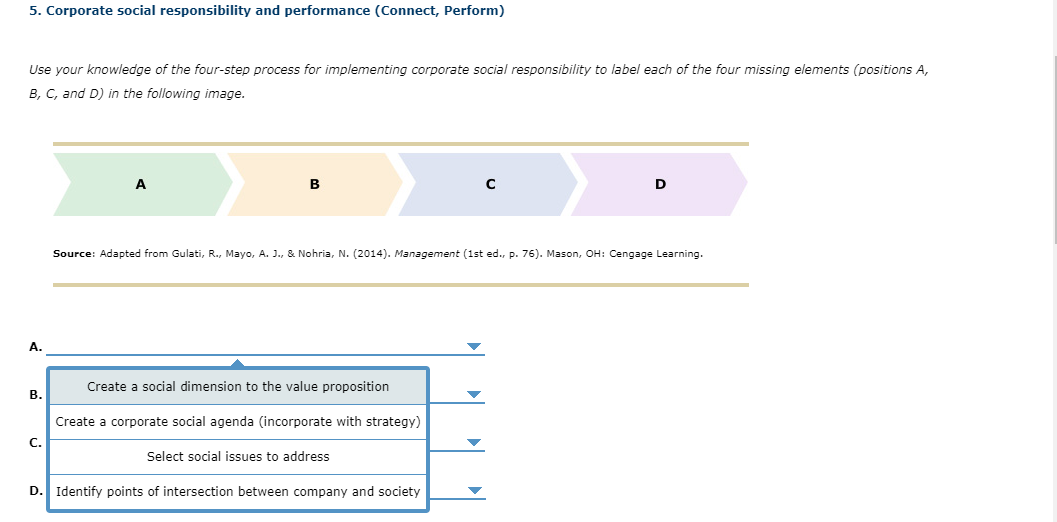 5. Corporate social responsibility and performance (Connect, Perform)

Use your knowledge of the four-step process for implementing corporate social responsibility to label each of the four missing elements (positions A, B, C, and D) in the following image.

A

B

C

D

Source: Adapted from Gulati, R., Mayo, A. J., & Nohria, N. (2014). Management (1st ed., p. 76). Mason, OH: Cengage Learning.

A.

B.

C.

D.

Create a social dimension to the value proposition

Create a corporate social agenda (incorporate with strategy)

Select social issues to address

Identify points of intersection between company and society